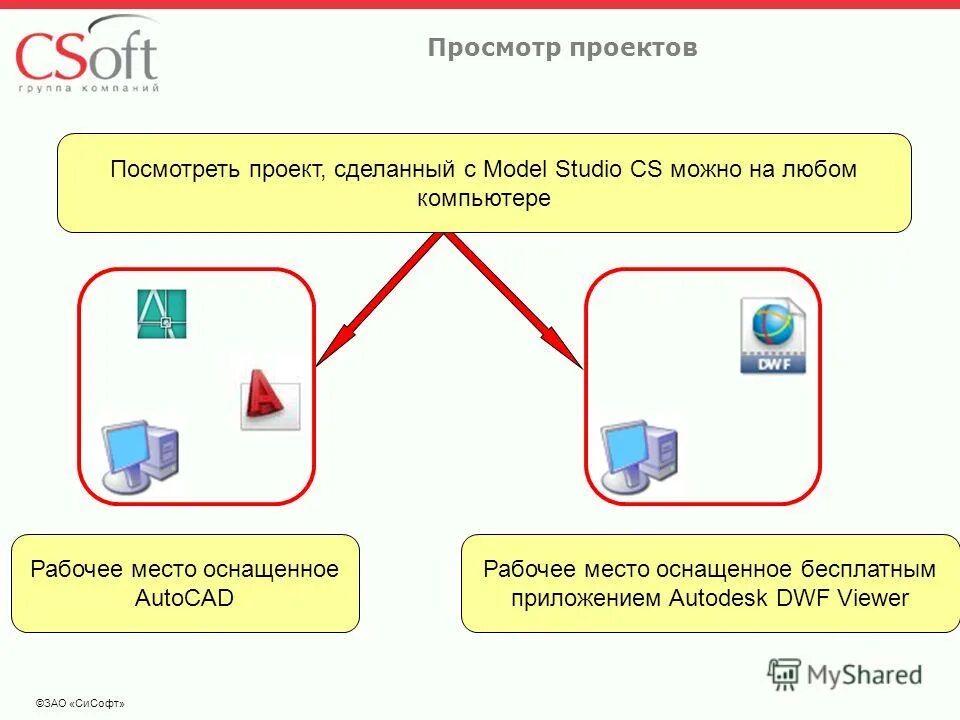 CSoft
группа компаний

Просмотр проектов

Посмотреть проект, сделанный с Model Studio CS можно на любом компьютере

DWF

Рабочее место оснащенное AutoCAD

Рабочее место оснащенное бесплатным приложением Autodesk DWF Viewer

MyShared

©ЗАО «СиСофт»